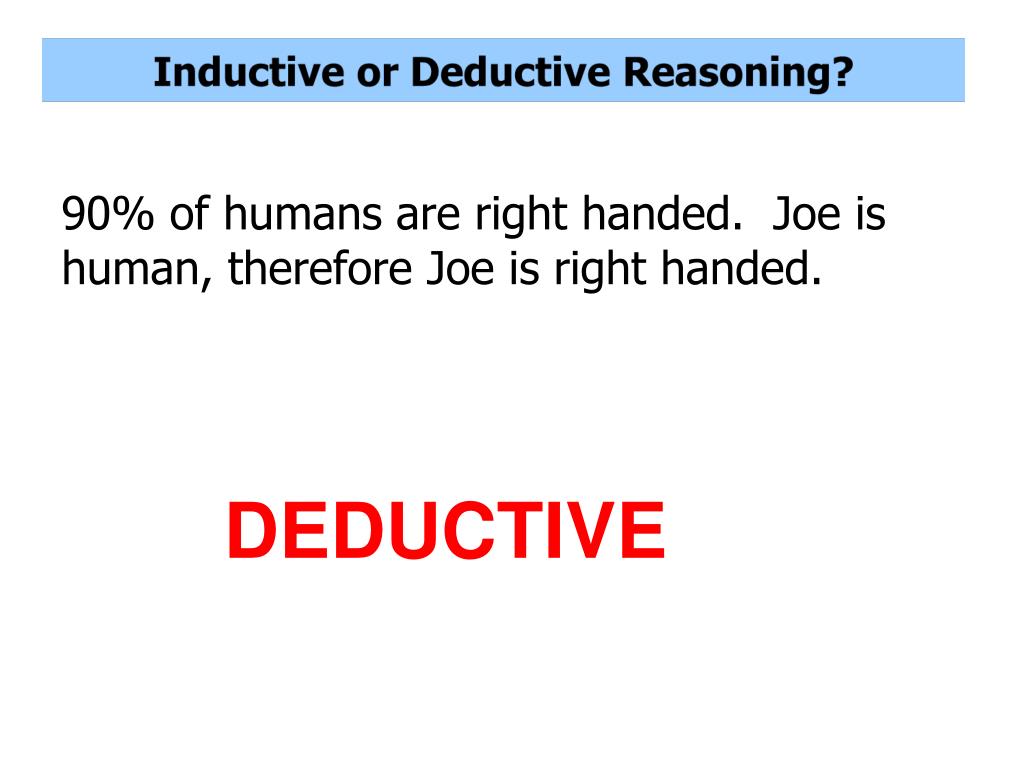 Inductive or Deductive Reasoning?

90% of humans are right handed. Joe is human, therefore Joe is right handed.

DEDUCTIVE